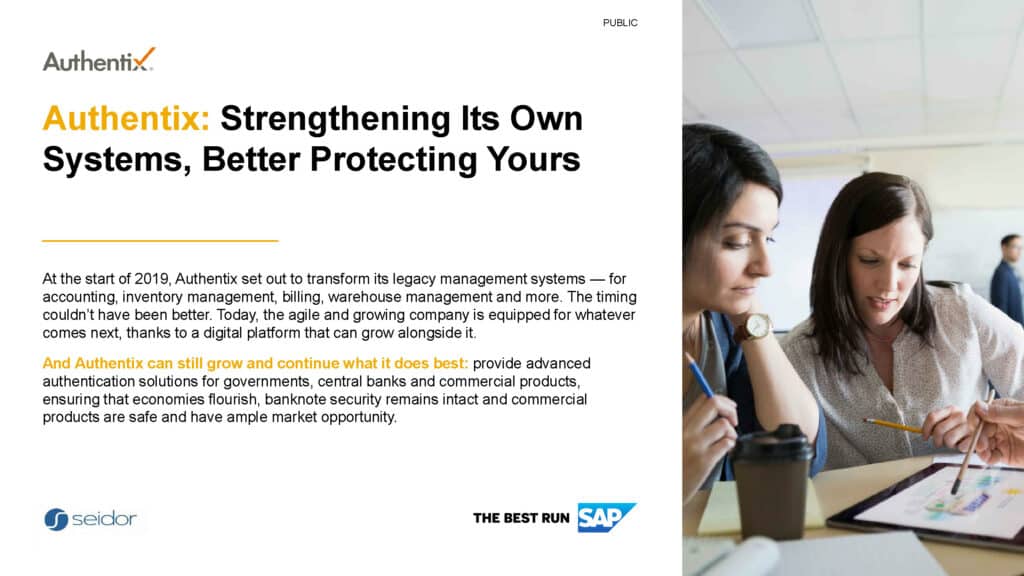 PUBLIC

Authentix

Authentix: Strengthening Its Own Systems, Better Protecting Yours

At the start of 2019, Authentix set out to transform its legacy management systems — for accounting, inventory management, billing, warehouse management and more. The timing couldn't have been better. Today, the agile and growing company is equipped for whatever comes next, thanks to a digital platform that can grow alongside it.

And Authentix can still grow and continue what it does best: provide advanced authentication solutions for governments, central banks and commercial products, ensuring that economies flourish, banknote security remains intact and commercial products are safe and have ample market opportunity.

seidor

THE BEST RUN SAP